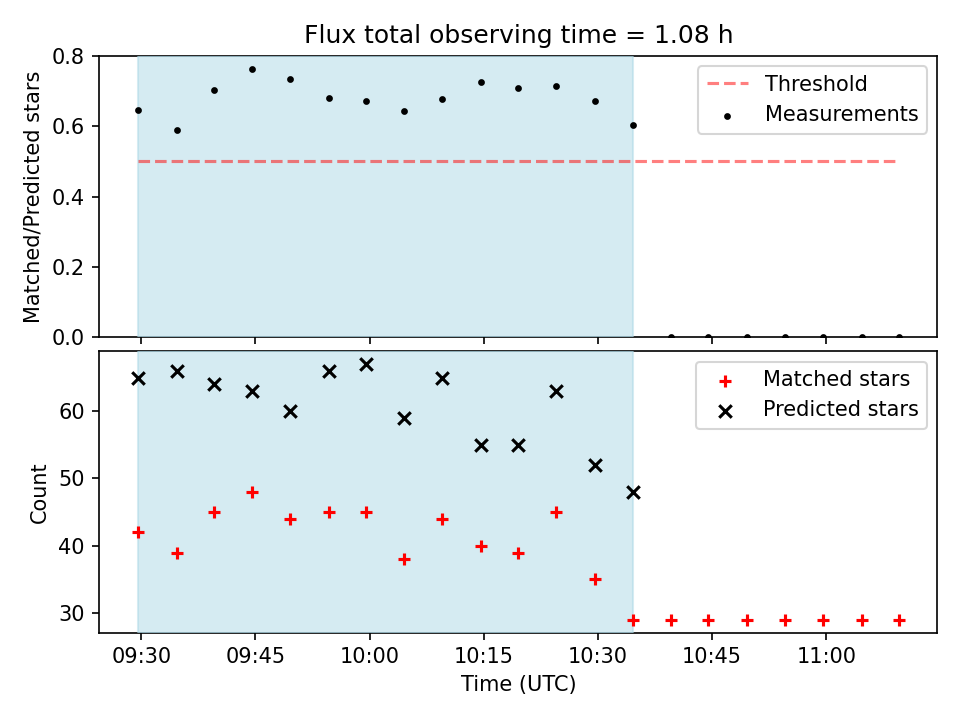 Flux total observing time = 1.08 h

Matched/Predicted stars

0.8
0.6
0.4
0.2
0.0

Threshold
Measurements

Count

60
50
40
30

Matched stars
Predicted stars

09:30
09:45
10:00
10:15
10:30
10:45
11:00

Time (UTC)